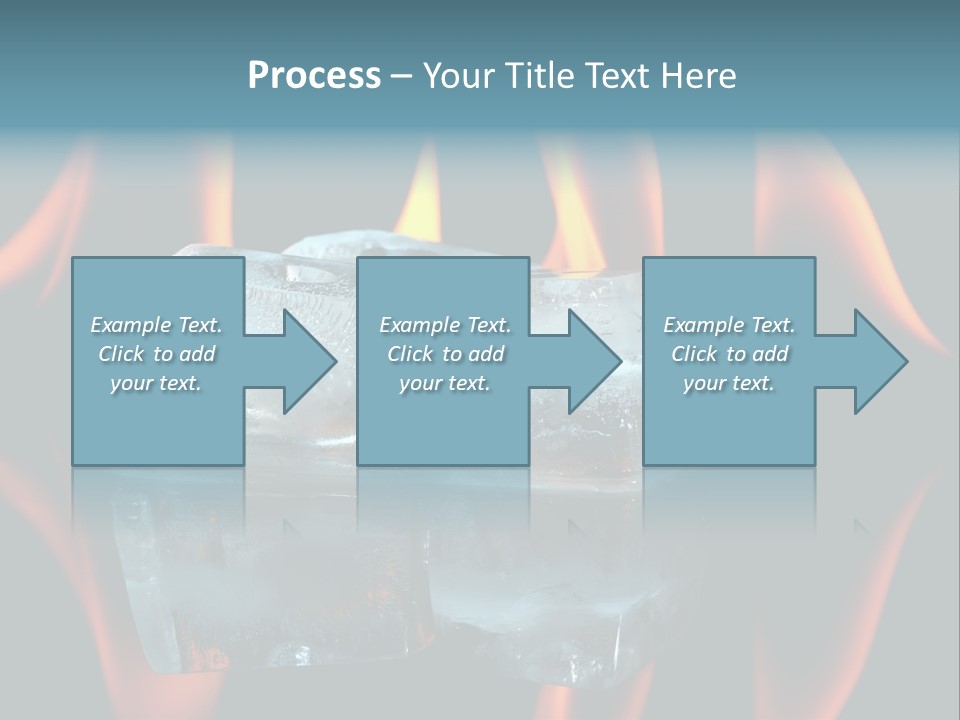 Process – Your Title Text Here

Example Text. Click to add your text.

Example Text. Click to add your text.

Example Text. Click to add your text.